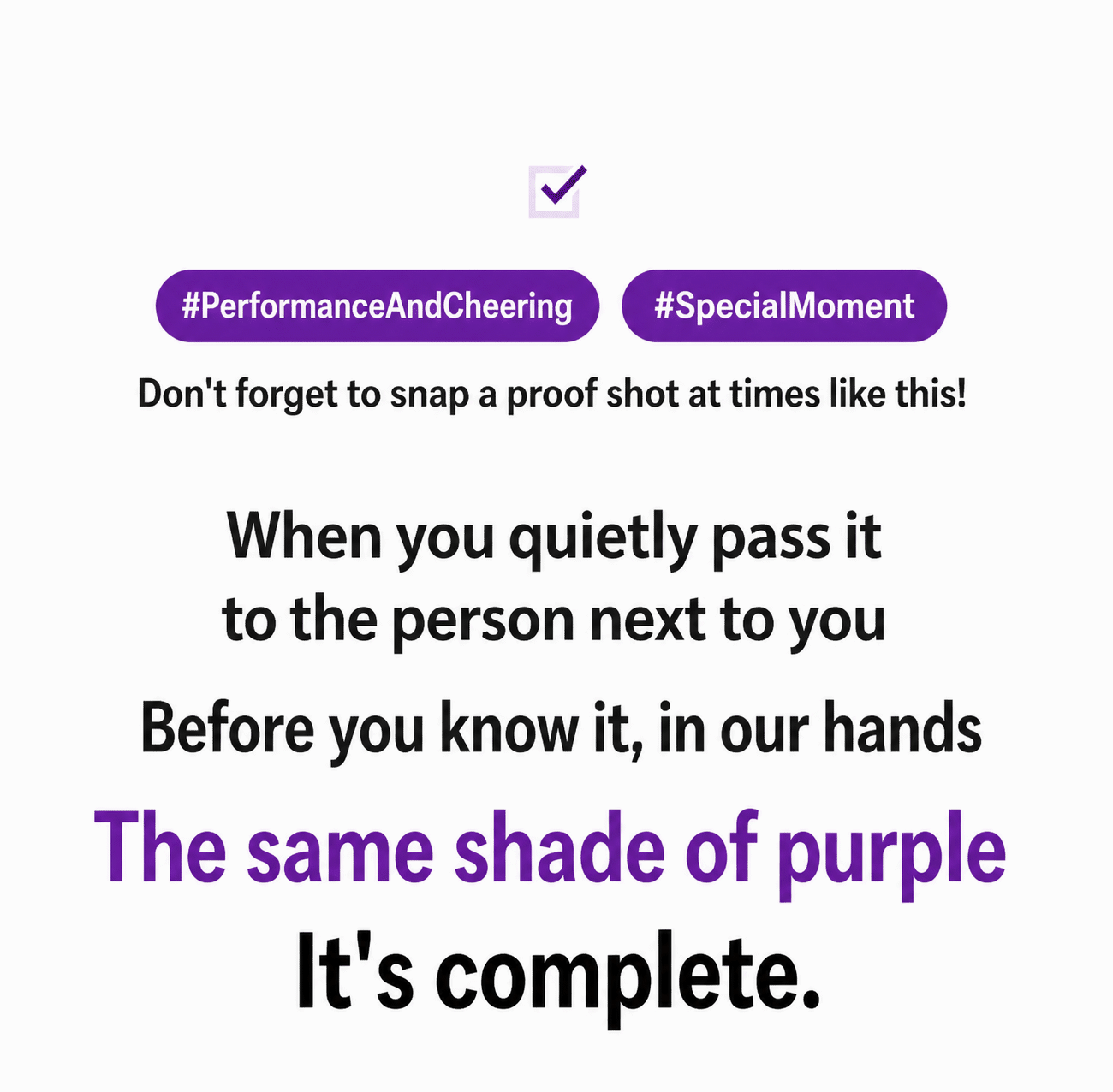 #PerformanceAndCheering #SpecialMoment

Don't forget to snap a proof shot at times like this!

When you quietly pass it to the person next to you

Before you know it, in our hands

The same shade of purple

It's complete.